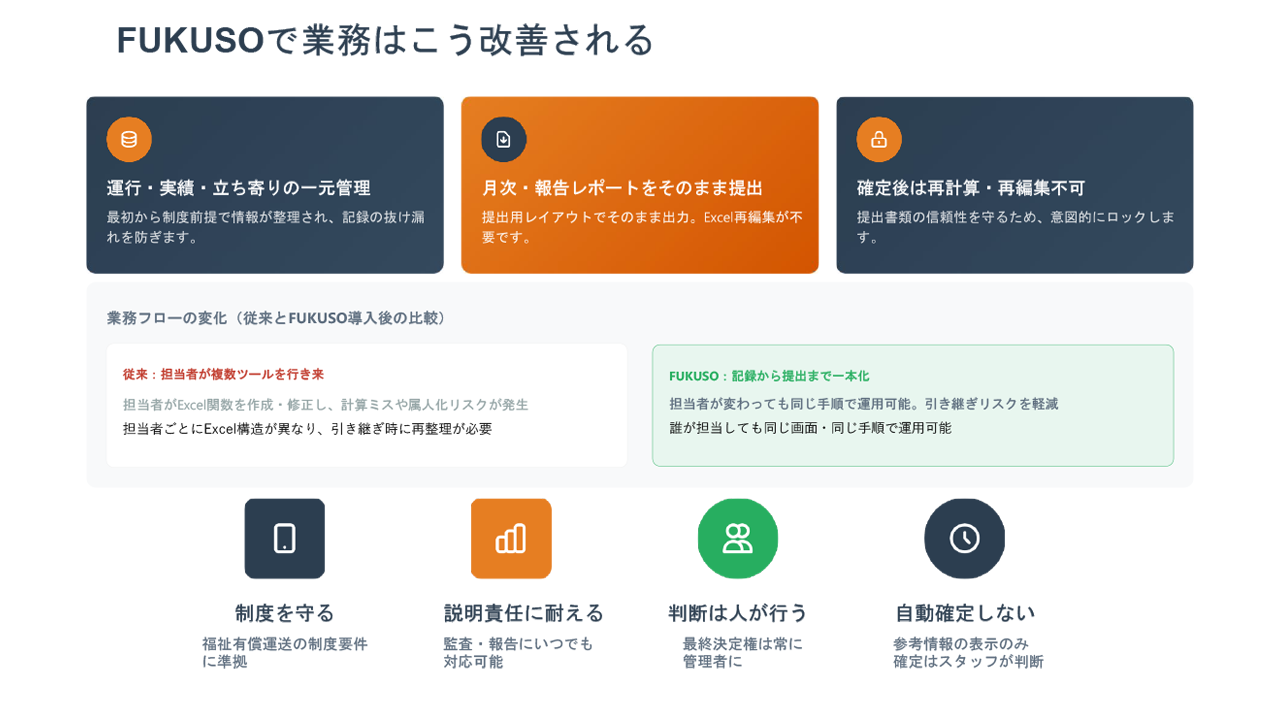 FUKUSOで業務はこう改善される

運行・実績・立ち寄りの一元管理
最初から制度前提で情報が整理され、記録の抜け漏れを防ぎます。

月次・報告レポートをそのまま提出
提出用レイアウトでそのまま出力。Excel再編集が不要です。

確定後は再計算・再編集不可
提出書類の信頼性を守るため、意図的にロックします。

業務フローの変化（従来とFUKUSO導入後の比較）

従来：担当者が複数ツールを行き来
担当者がExcel関数を作成・修正し、計算ミスや属人化リスクが発生
担当者ごとにExcel構造が異なり、引き継ぎ時に再整理が必要

FUKUSO：記録から提出まで一本化
担当者が変わっても同じ手順で運用可能。引き継ぎリスクを軽減
誰が担当しても同じ画面・同じ手順で運用可能

制度を守る
福祉有償運送の制度要件に準拠

説明責任に耐える
監査・報告にいつでも対応可能

判断は人が行う
最終決定権は常に管理者に

自動確定しない
参考情報の表示のみ
確定はスタッフが判断